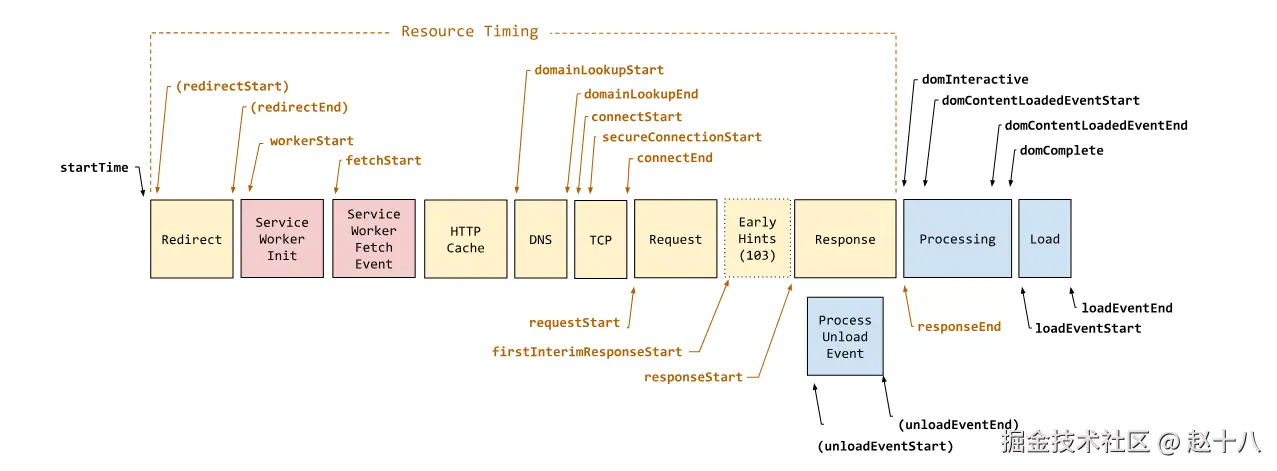 Resource Timing

(redirectStart)
(redirectEnd)
workerStart
fetchStart
domainLookupStart
domainLookupEnd
connectStart
secureConnectionStart
connectEnd
domInteractive
domContentLoadedEventStart
domContentLoadedEventEnd
domComplete

startTime

Redirect
Service Worker Init
Service Worker Fetch Event
HTTP Cache
DNS
TCP
Request
Early Hints (103)
Response
Processing
Load

requestStart
firstInterimResponseStart
responseStart
Process Unload Event
responseEnd
loadEventEnd
loadEventStart

(unloadEventEnd)
(unloadEventStart)

掘金技术社区 @ 赵十八